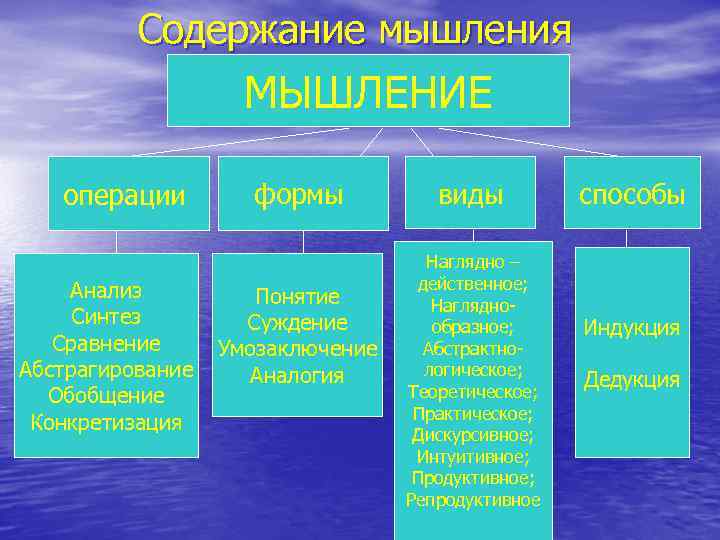 Содержание мышления

МЫШЛЕНИЕ

операции

формы

виды

способы

Анализ
Синтез
Сравнение
Абстрагирование
Обобщение
Конкретизация

Понятие
Суждение
Умозаключение
Аналогия

Наглядно – действенное;
Наглядно-образное;
Абстрактно-логическое;
Теоретическое;
Практическое;
Дискурсивное;
Интуитивное;
Продуктивное;
Репродуктивное

Индукция

Дедукция